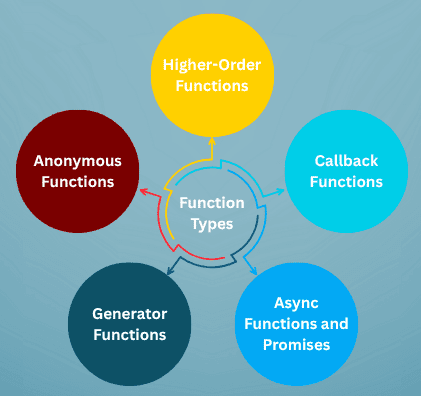 Higher-Order Functions

Anonymous Functions

Callback Functions

Function Types

Generator Functions

Async Functions and Promises